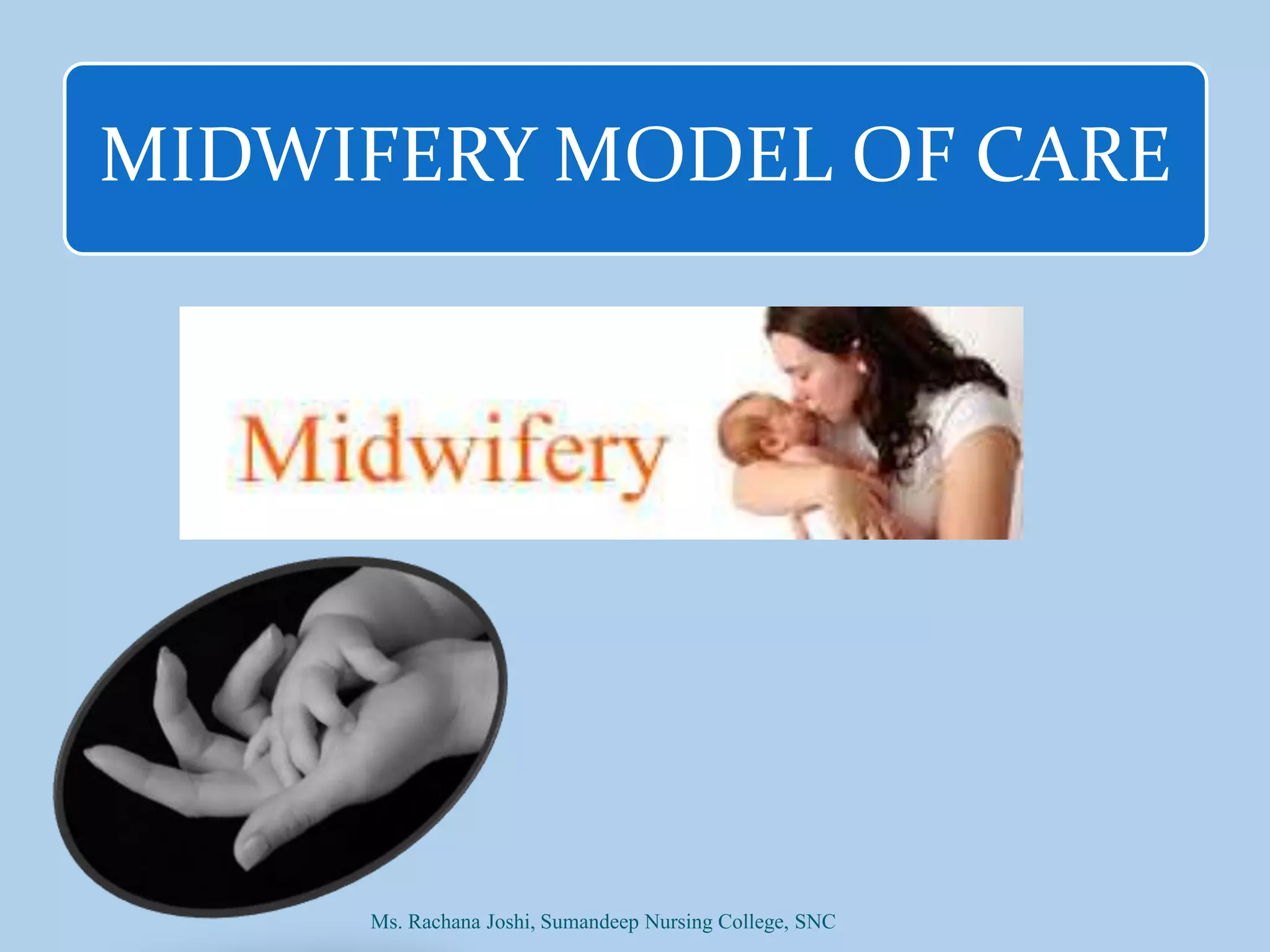 MIDWIFERY MODEL OF CARE

Midwifery

Ms. Rachana Joshi, Sumandeep Nursing College, SNC